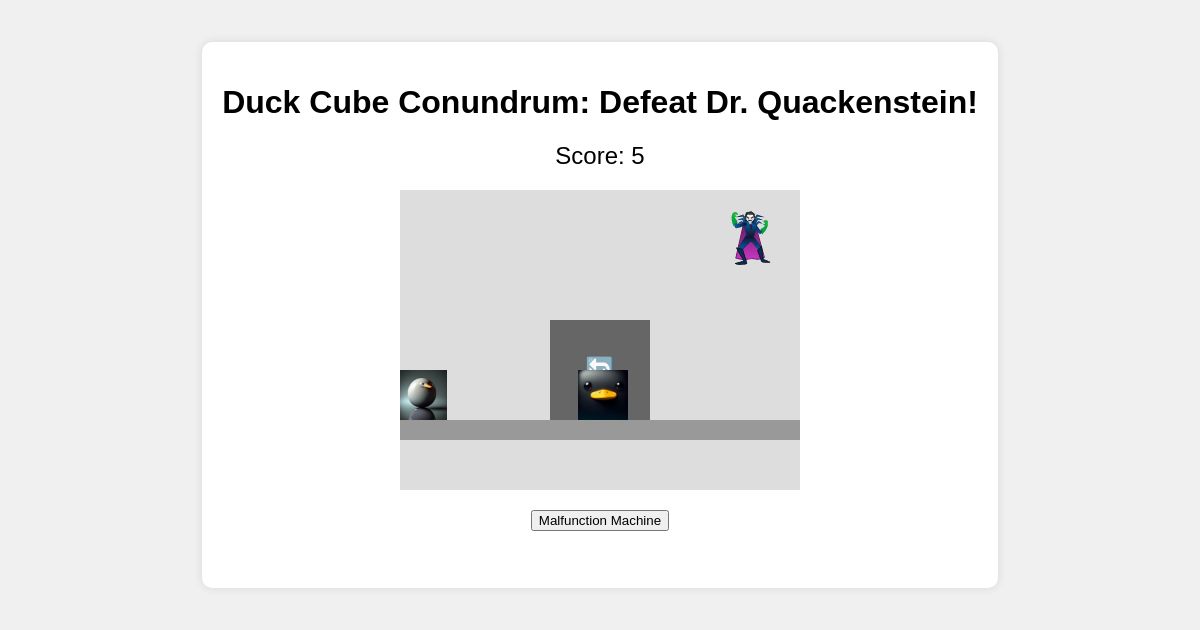 Duck Cube Conundrum: Defeat Dr. Quackenstein!

Score: 5

Malfunction Machine